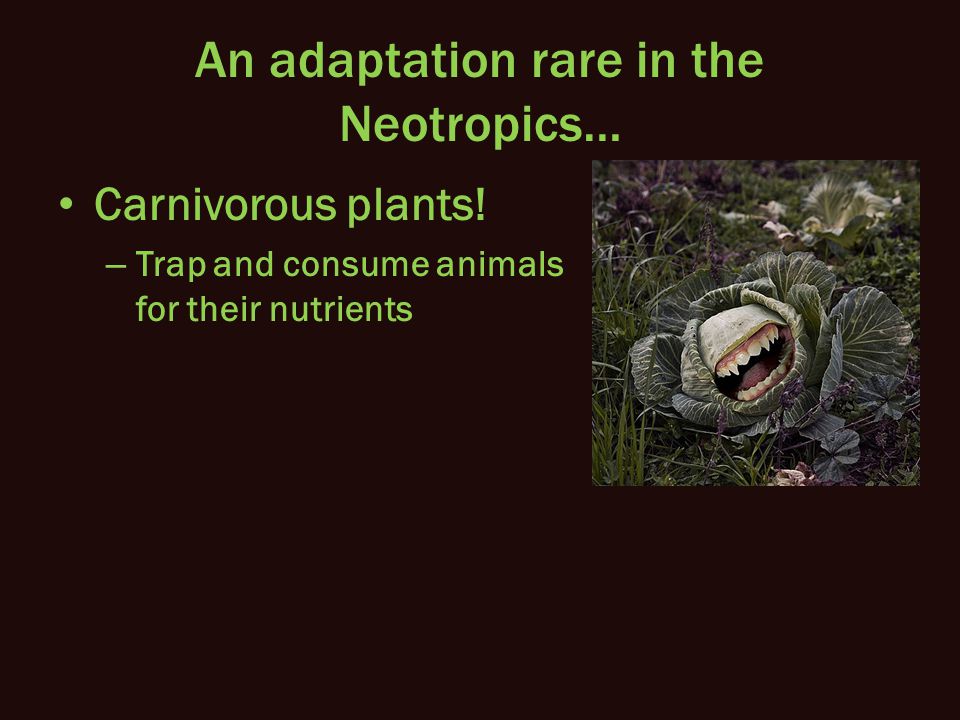 An adaptation rare in the Neotropics…

• Carnivorous plants!
– Trap and consume animals for their nutrients